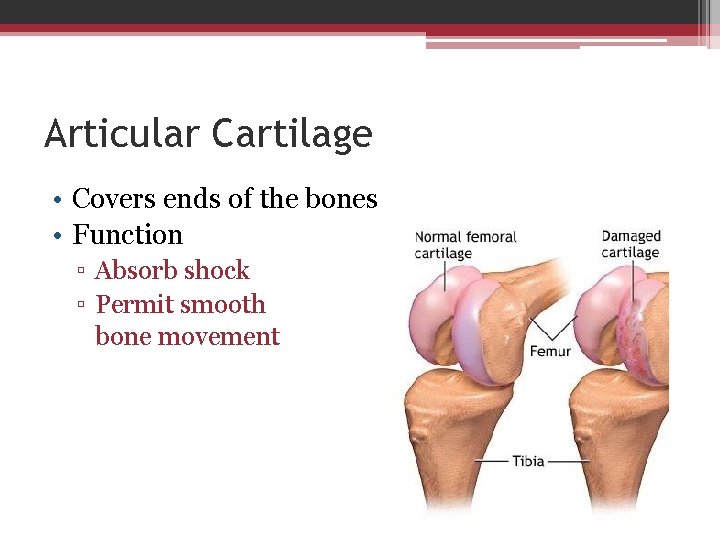 Articular Cartilage

• Covers ends of the bones
• Function
▫ Absorb shock
▫ Permit smooth bone movement

Normal femoral cartilage

Damaged cartilage

Femur

Tibia